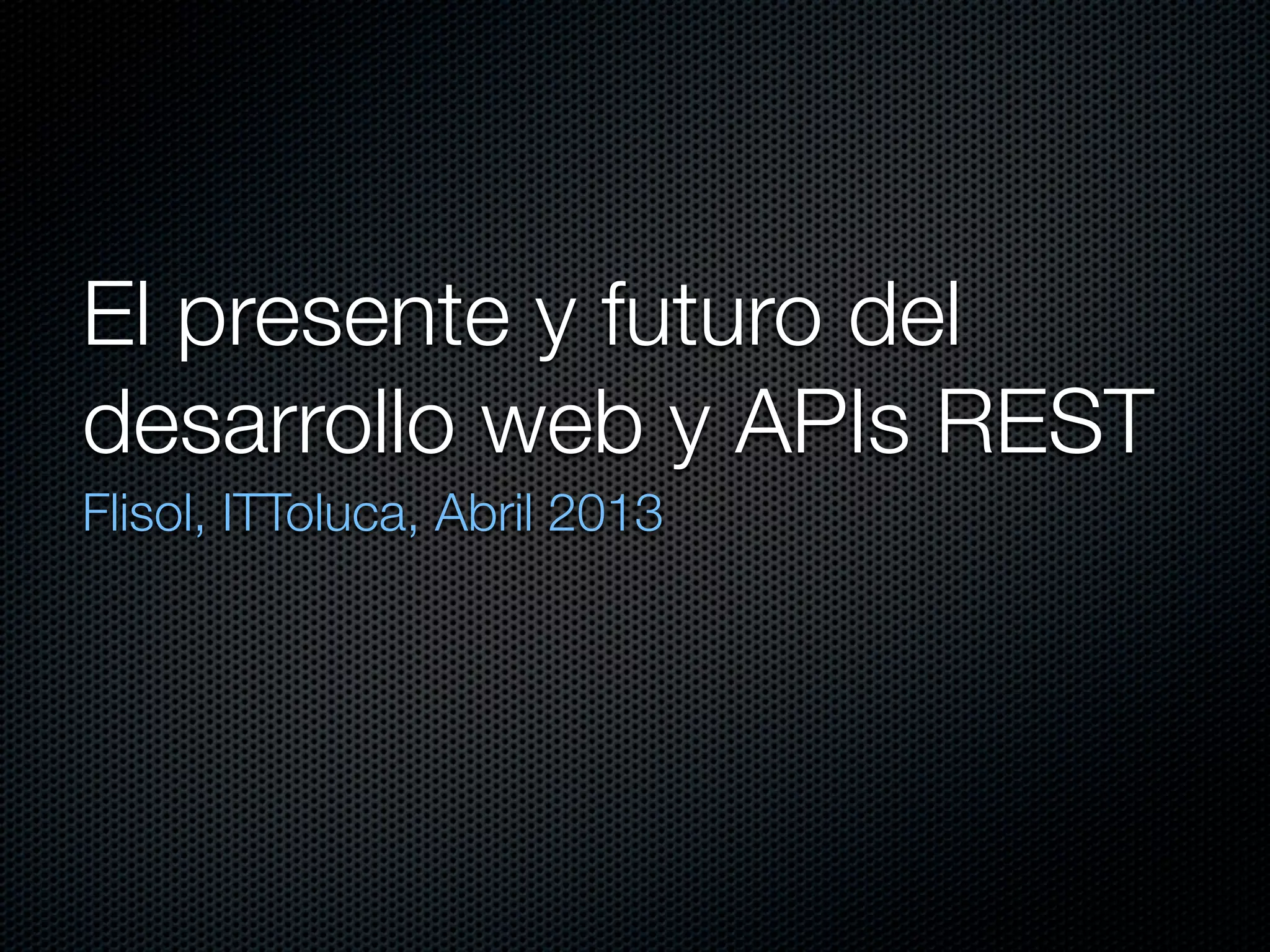 El presente y futuro del desarrollo web y APIs REST

Flisol, ITToluca, Abril 2013